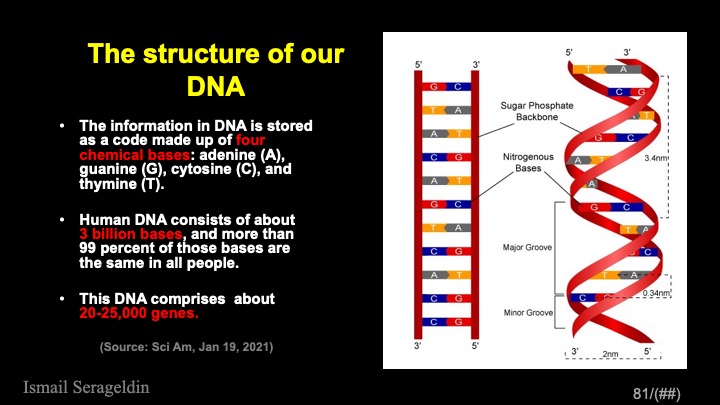 The structure of our DNA

• The information in DNA is stored as a code made up of four chemical bases: adenine (A), guanine (G), cytosine (C), and thymine (T).

• Human DNA consists of about 3 billion bases, and more than 99 percent of those bases are the same in all people.

• This DNA comprises about 20-25,000 genes.

(Source: Sci Am, Jan 19, 2021)

5' 3'
G C
T A
A T
C G
A T
G C
T A
C G
A T
C G
C G
3' 5'

Sugar Phosphate Backbone

Nitrogenous Bases

Major Groove

Minor Groove

5' 3'
T A
C G
A T
G C
A T
A
G C
T A
G C
T A
C G
3.4nm
0.34nm
3' 2nm 5'

Ismail Serageldin

81/(##)